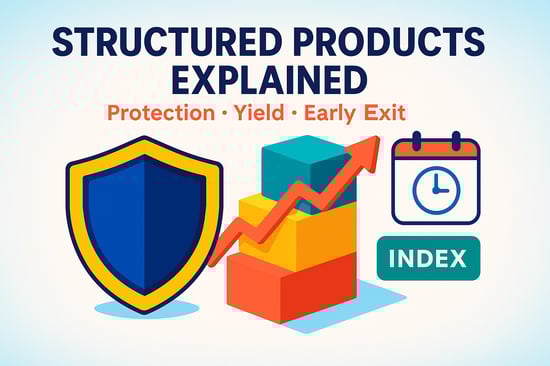 STRUCTURED PRODUCTS EXPLAINED

Protection · Yield · Early Exit

INDEX